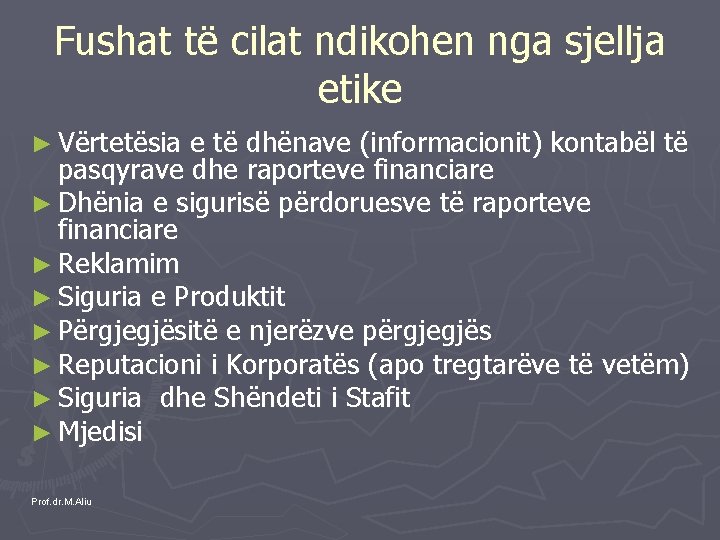 Fushat të cilat ndikohen nga sjellja etike

► Vërtetësia e të dhënave (informacionit) kontabël të pasqyrave dhe raporteve financiare
► Dhënia e sigurisë përdoruesve të raporteve financiare
► Reklamim
► Siguria e Produktit
► Përgjegjësitë e njerëzve përgjegjës
► Reputacioni i Korporatës (apo tregtarëve të vetëm)
► Siguria dhe Shëndeti i Stafit
► Mjedisi

Prof.dr.M.Aliu